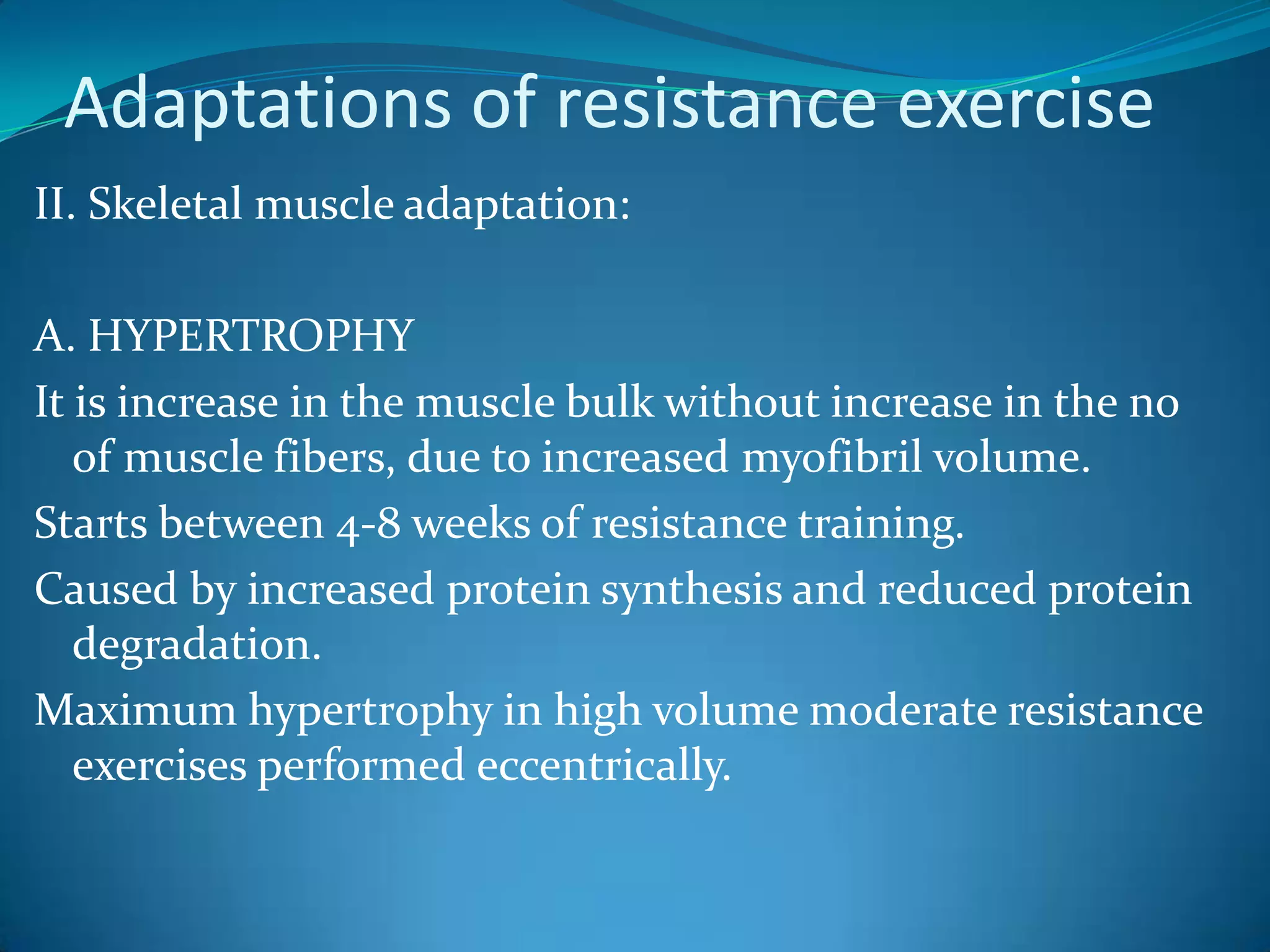 Adaptations of resistance exercise

II. Skeletal muscle adaptation:

A. HYPERTROPHY

It is increase in the muscle bulk without increase in the no of muscle fibers, due to increased myofibril volume.

Starts between 4-8 weeks of resistance training.

Caused by increased protein synthesis and reduced protein degradation.

Maximum hypertrophy in high volume moderate resistance exercises performed eccentrically.